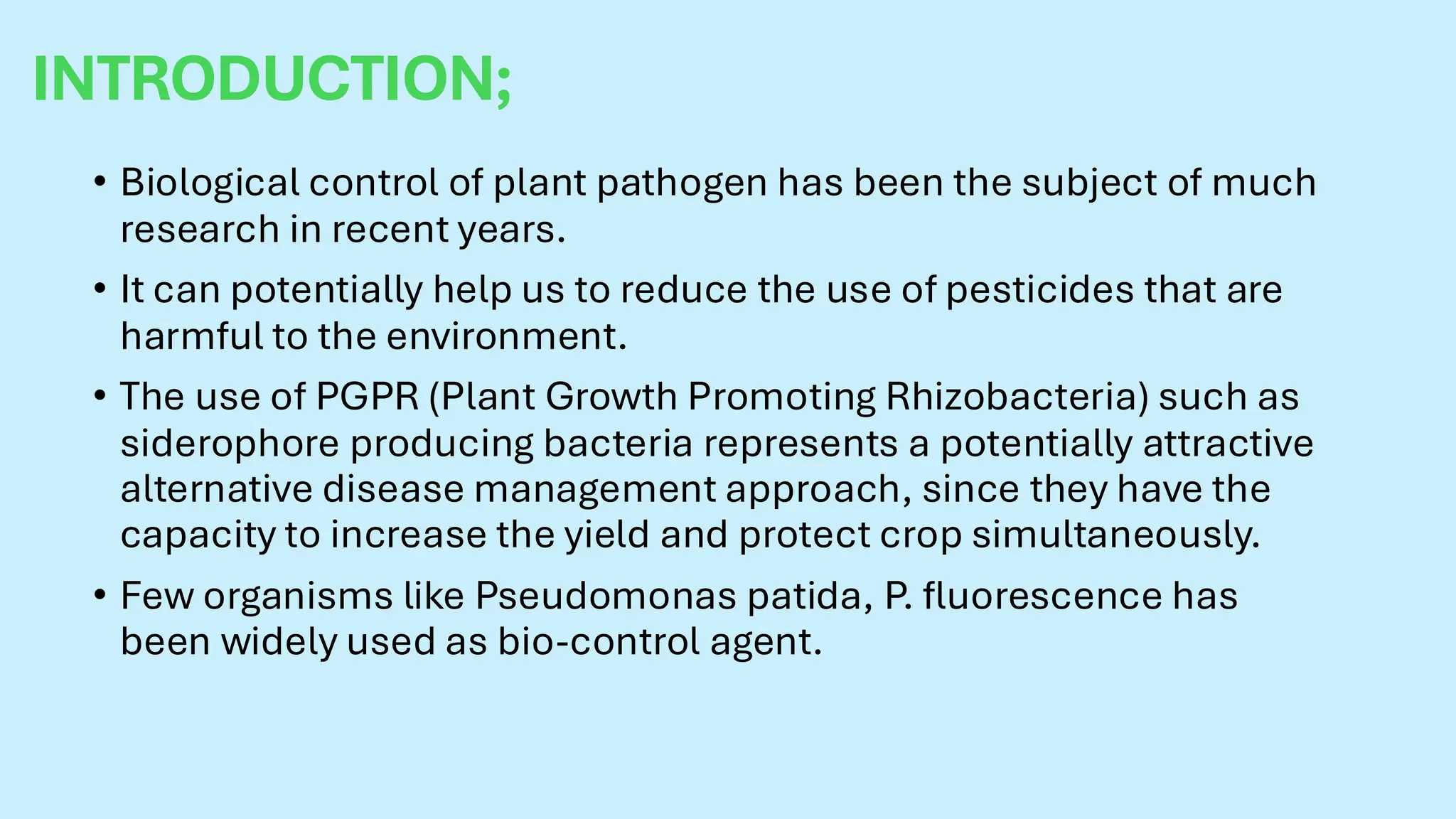 INTRODUCTION;

• Biological control of plant pathogen has been the subject of much research in recent years.

• It can potentially help us to reduce the use of pesticides that are harmful to the environment.

• The use of PGPR (Plant Growth Promoting Rhizobacteria) such as siderophore producing bacteria represents a potentially attractive alternative disease management approach, since they have the capacity to increase the yield and protect crop simultaneously.

• Few organisms like Pseudomonas patida, P. fluorescence has been widely used as bio-control agent.